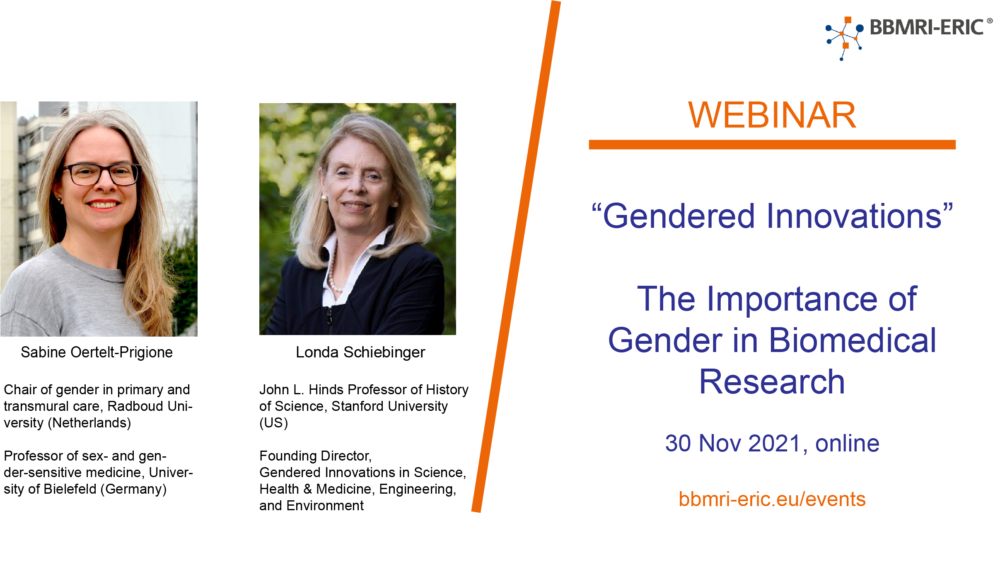 BBMRI-ERIC®

Sabine Oertelt-Prigione

Chair of gender in primary and transmural care, Radboud University (Netherlands)

Professor of sex- and gender-sensitive medicine, University of Bielefeld (Germany)

Londa Schiebinger

John L. Hinds Professor of History of Science, Stanford University (US)

Founding Director, Gendered Innovations in Science, Health & Medicine, Engineering, and Environment

WEBINAR

“Gendered Innovations”

The Importance of Gender in Biomedical Research

30 Nov 2021, online

bbmri-eric.eu/events